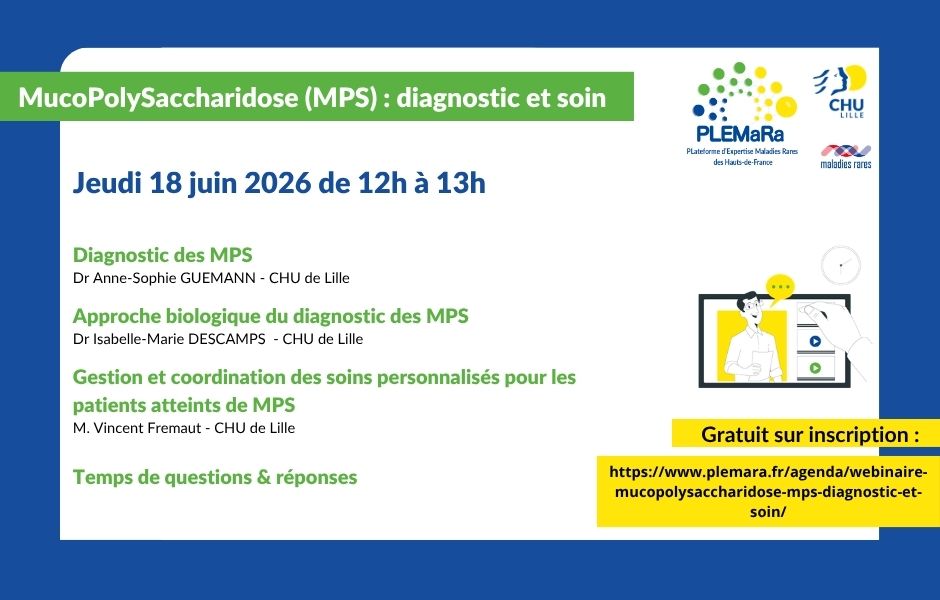 MucoPolySaccharidose (MPS) : diagnostic et soin

PLEMaRa
PLateforme d'Expertise Maladies Rares des Hauts-de-France

CHU LILLE

maladies rares

Jeudi 18 juin 2026 de 12h à 13h

Diagnostic des MPS
Dr Anne-Sophie GUEMANN - CHU de Lille

Approche biologique du diagnostic des MPS
Dr Isabelle-Marie DESCAMPS - CHU de Lille

Gestion et coordination des soins personnalisés pour les patients atteints de MPS
M. Vincent Fremaut - CHU de Lille

Temps de questions & réponses

Gratuit sur inscription :

https://www.plemara.fr/agenda/webinaire-mucopolysaccharidose-mps-diagnostic-et-soin/